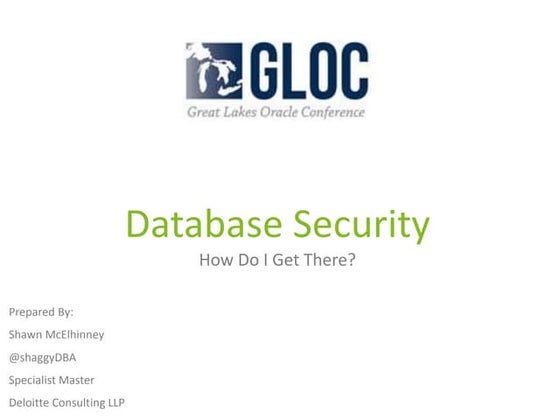 GLOC
Great Lakes Oracle Conference

Database Security
How Do I Get There?

Prepared By:
Shawn McElhinney
@shaggyDBA
Specialist Master
Deloitte Consulting LLP